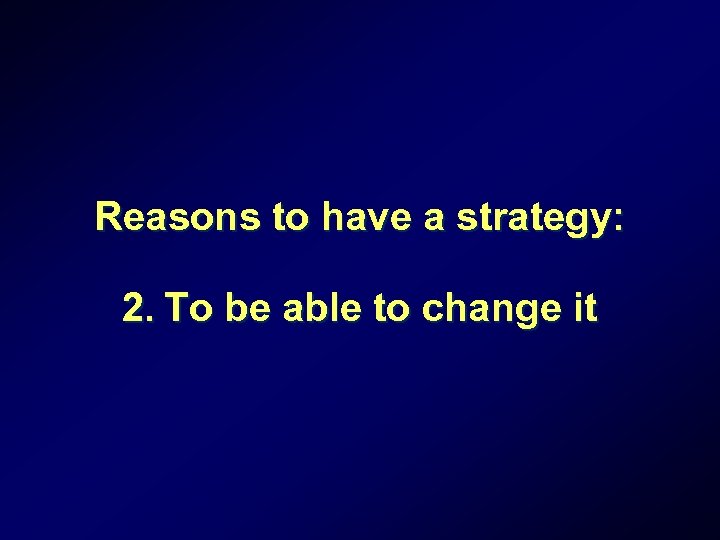 Reasons to have a strategy:

2. To be able to change it